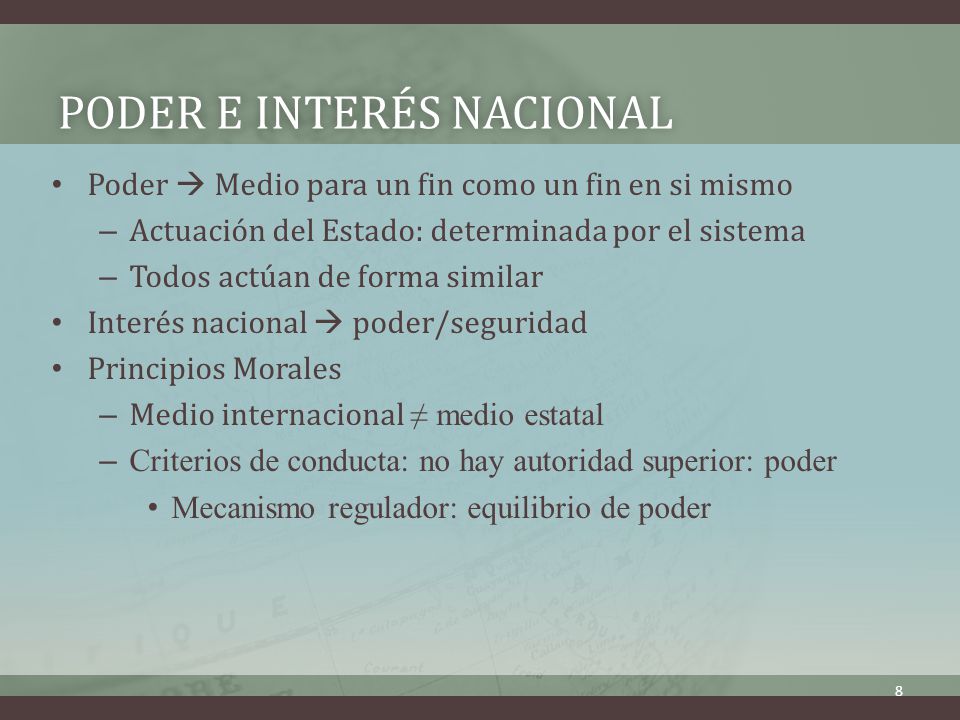 PODER E INTERÉS NACIONAL

• Poder → Medio para un fin como un fin en si mismo
  – Actuación del Estado: determinada por el sistema
  – Todos actúan de forma similar
• Interés nacional → poder/seguridad
• Principios Morales
  – Medio internacional ≠ medio estatal
  – Criterios de conducta: no hay autoridad superior: poder
    • Mecanismo regulador: equilibrio de poder

8